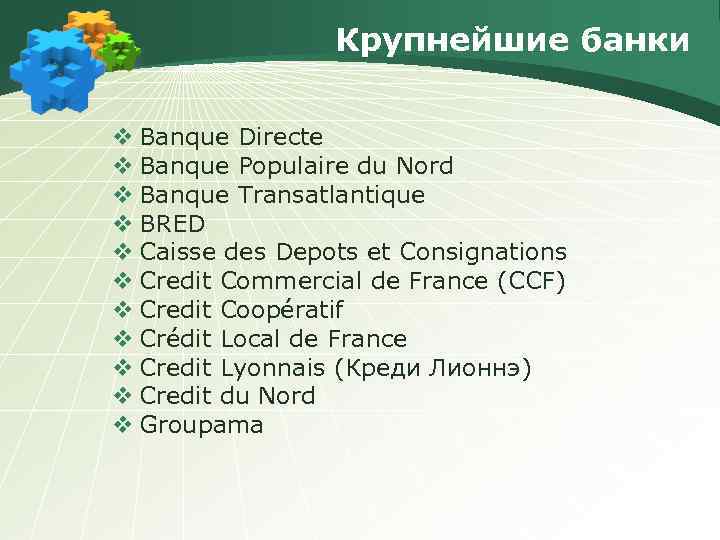 Крупнейшие банки

❖ Banque Directe
❖ Banque Populaire du Nord
❖ Banque Transatlantique
❖ BRED
❖ Caisse des Depots et Consignations
❖ Credit Commercial de France (CCF)
❖ Credit Coopératif
❖ Crédit Local de France
❖ Credit Lyonnais (Креди Лионнэ)
❖ Credit du Nord
❖ Groupama